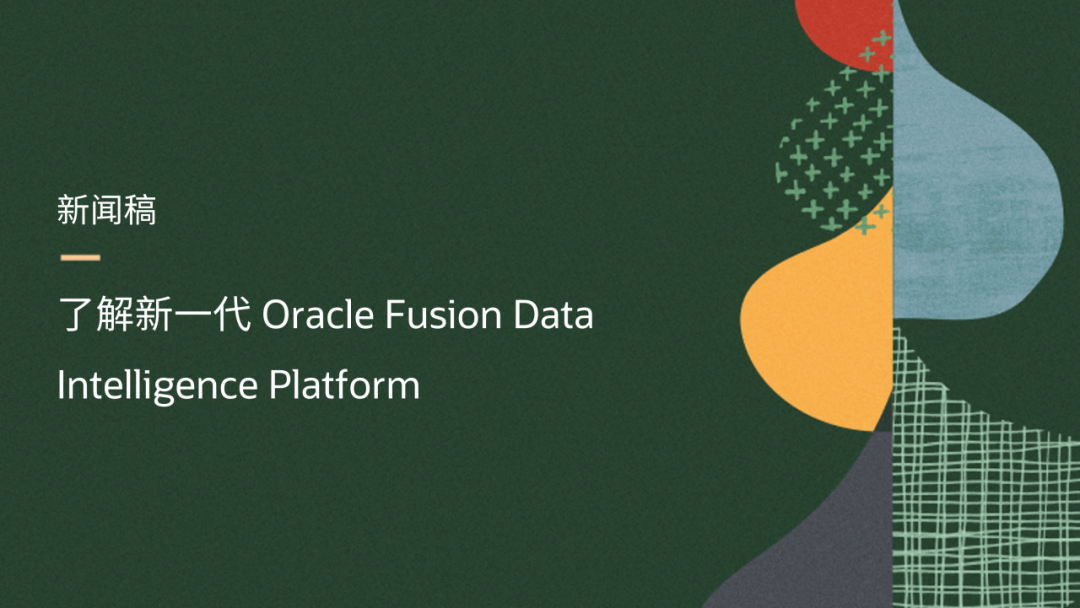 新闻稿

了解新一代 Oracle Fusion Data Intelligence Platform